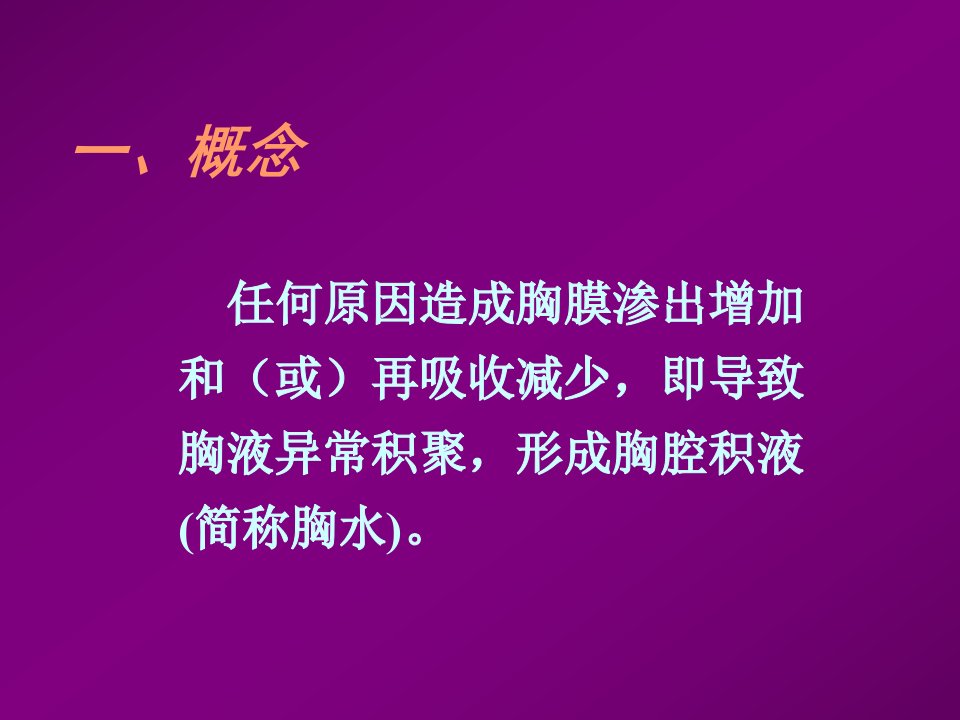 一、概念

任何原因造成胸膜渗出增加和（或）再吸收减少，即导致胸液异常积聚，形成胸腔积液(简称胸水)。